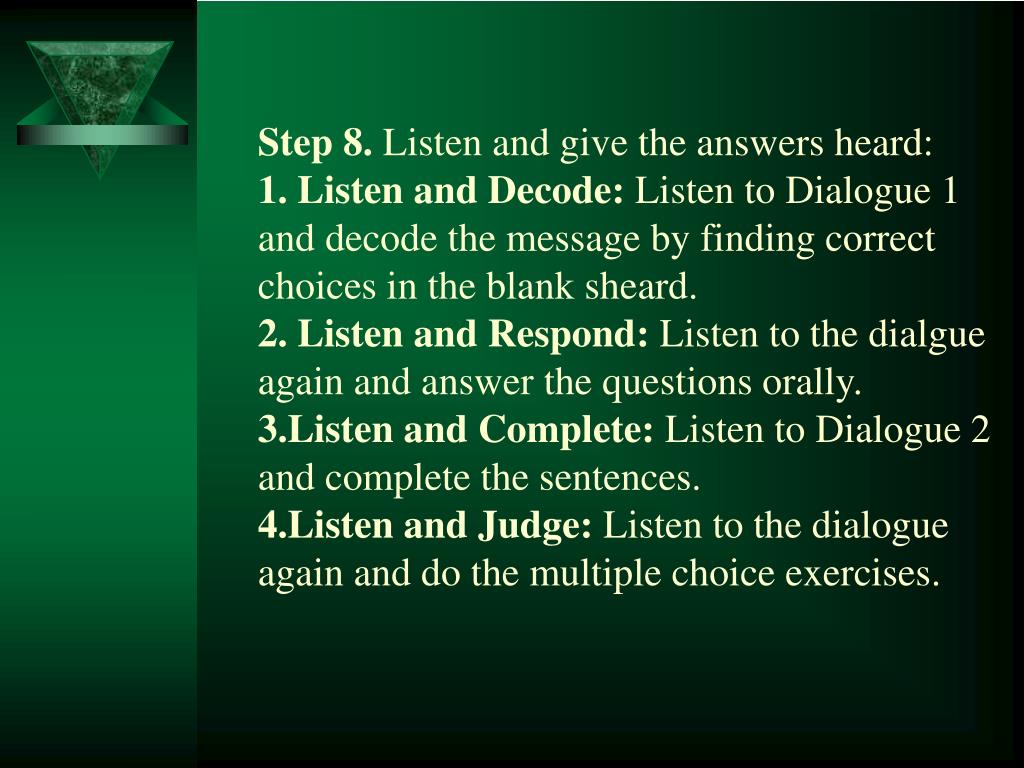 Step 8. Listen and give the answers heard:
1. Listen and Decode: Listen to Dialogue 1 and decode the message by finding correct choices in the blank sheard.
2. Listen and Respond: Listen to the dialgue again and answer the questions orally.
3.Listen and Complete: Listen to Dialogue 2 and complete the sentences.
4.Listen and Judge: Listen to the dialogue again and do the multiple choice exercises.